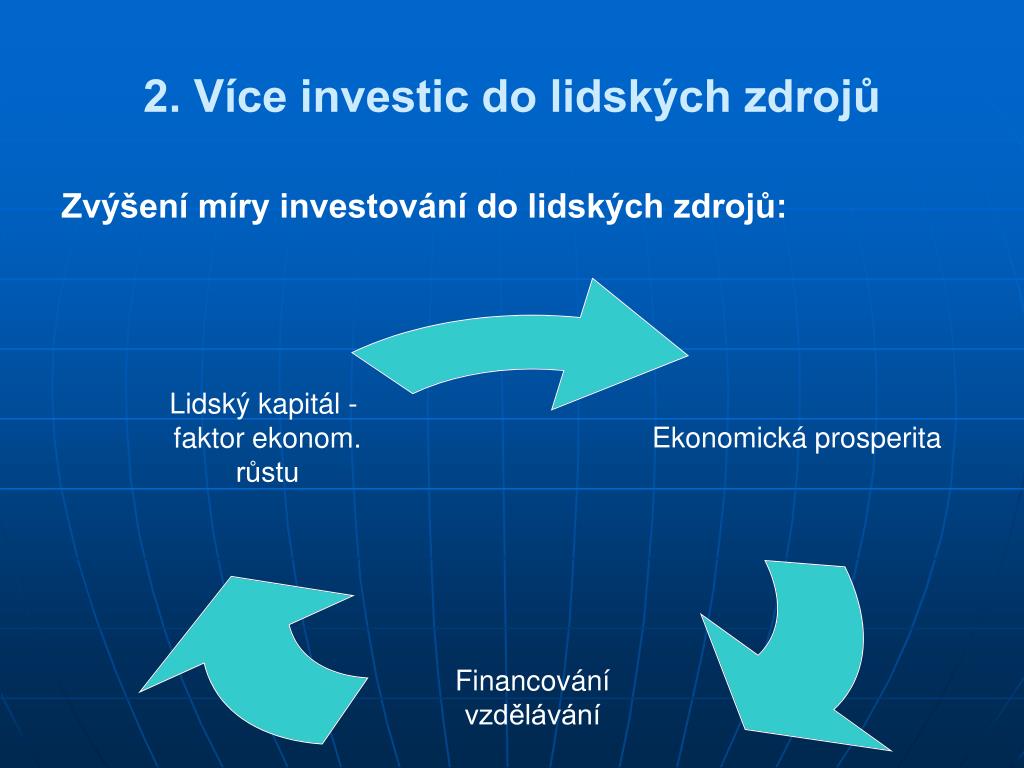 2. Více investic do lidských zdrojů

Zvýšení míry investování do lidských zdrojů:

Lidský kapitál - faktor ekonom. růstu

Ekonomická prosperita

Financování vzdělávání